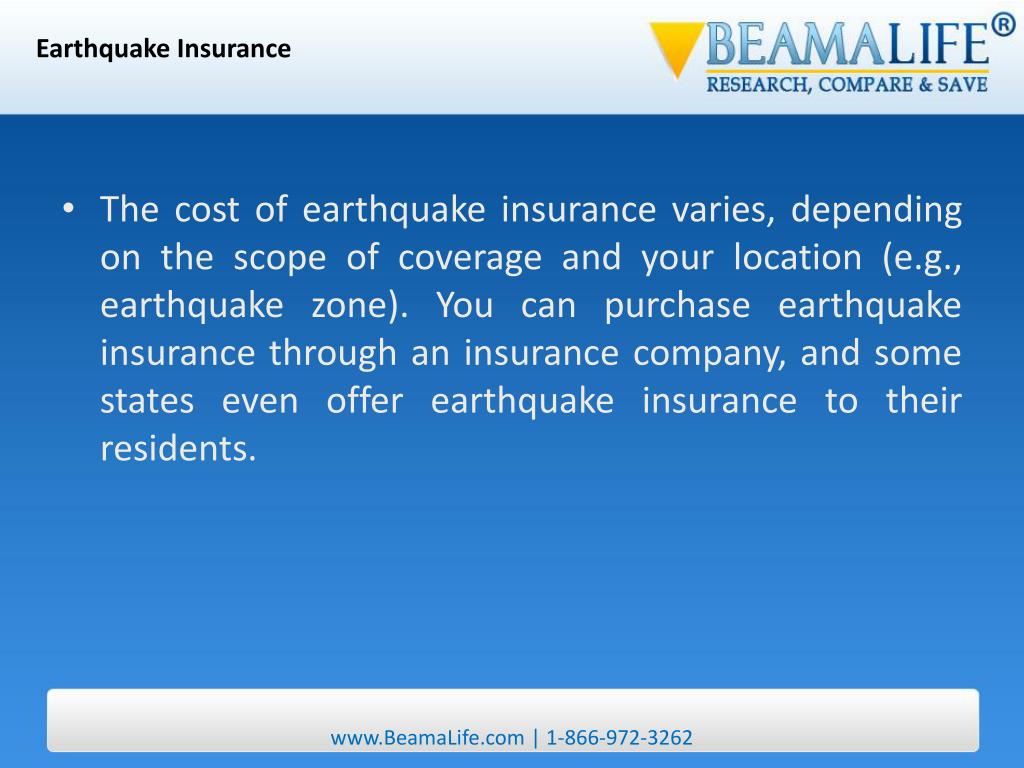 Earthquake Insurance

BEAMALIFE®
RESEARCH, COMPARE & SAVE

• The cost of earthquake insurance varies, depending on the scope of coverage and your location (e.g., earthquake zone). You can purchase earthquake insurance through an insurance company, and some states even offer earthquake insurance to their residents.

www.BeamaLife.com | 1-866-972-3262